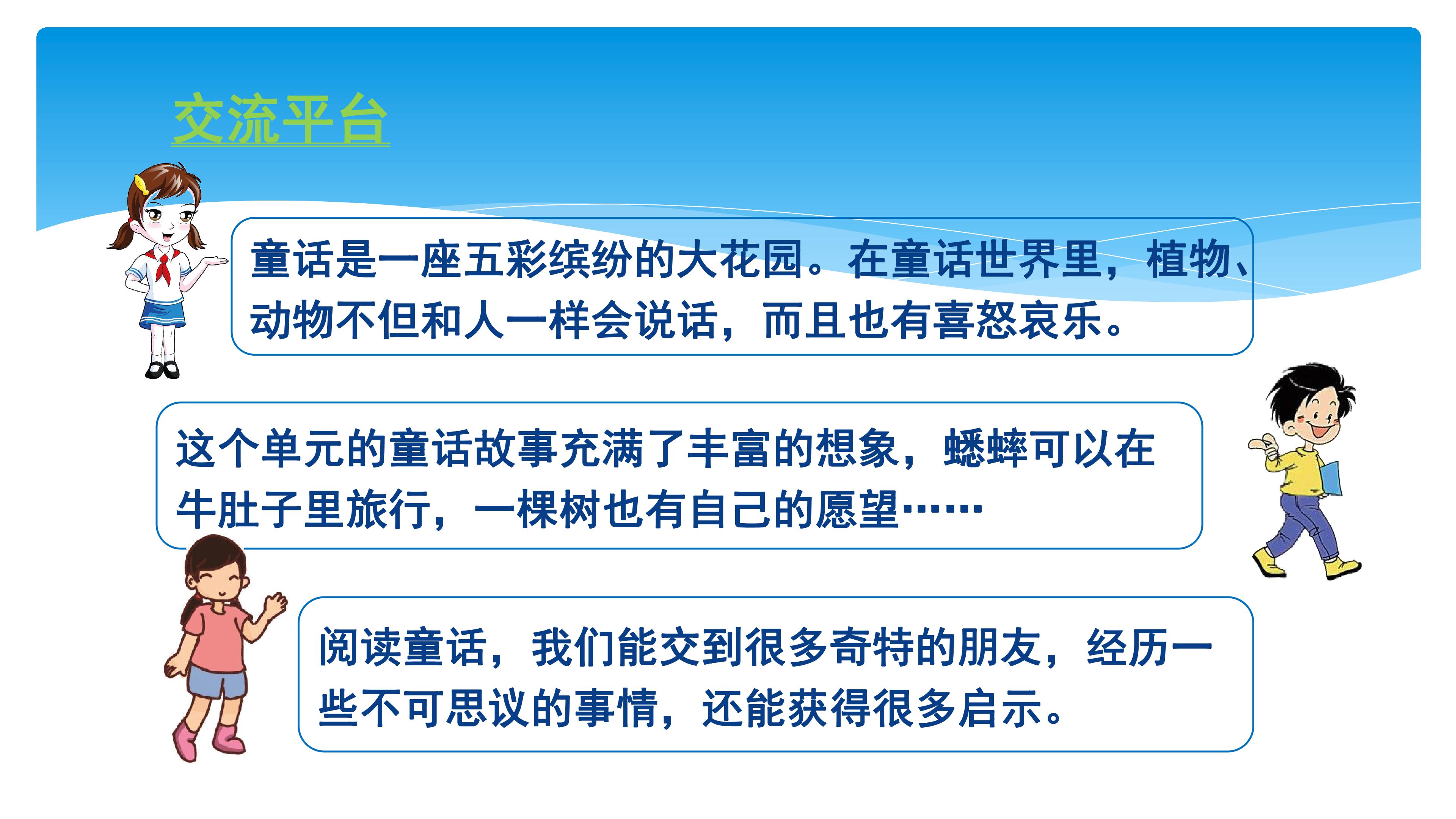 交流平台

童话是一座五彩缤纷的大花园。在童话世界里，植物、动物不但和人一样会说话，而且也有喜怒哀乐。

这个单元的童话故事充满了丰富的想象，蟋蟀可以在牛肚子里旅行，一棵树也有自己的愿望……

阅读童话，我们能交到很多奇特的朋友，经历一些不可思议的事情，还能获得很多启示。